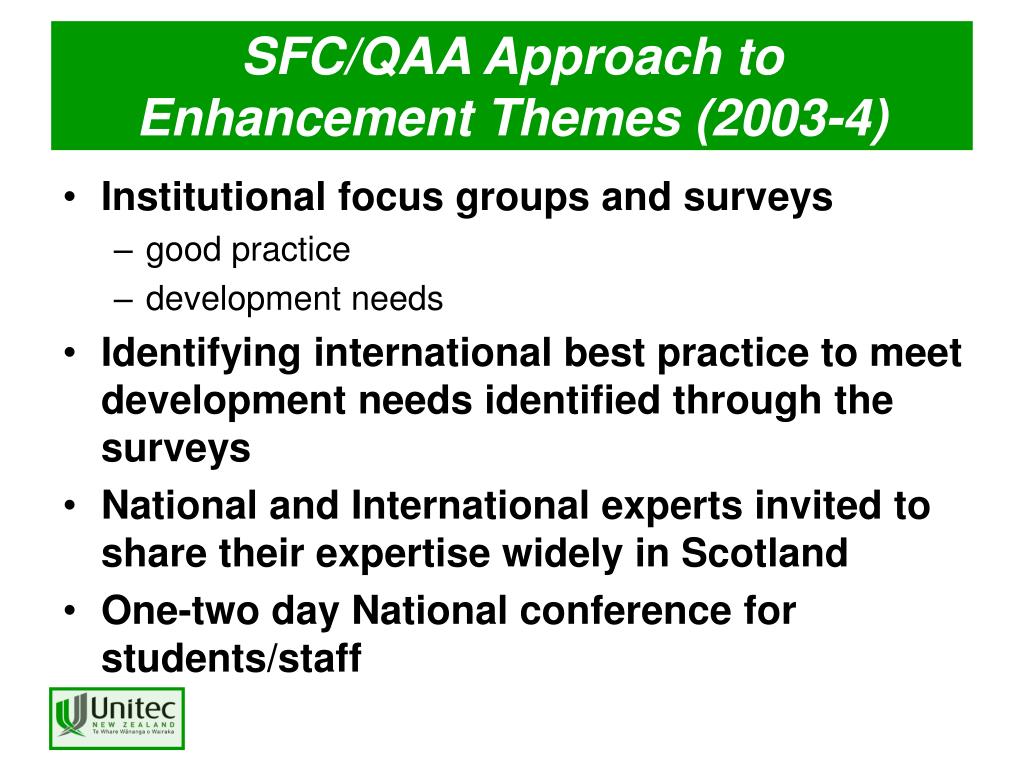 SFC/QAA Approach to Enhancement Themes (2003-4)

• Institutional focus groups and surveys
– good practice
– development needs
• Identifying international best practice to meet development needs identified through the surveys
• National and International experts invited to share their expertise widely in Scotland
• One-two day National conference for students/staff

Unitec
NEW ZEALAND
Te Whare Wānanga o Wairaka